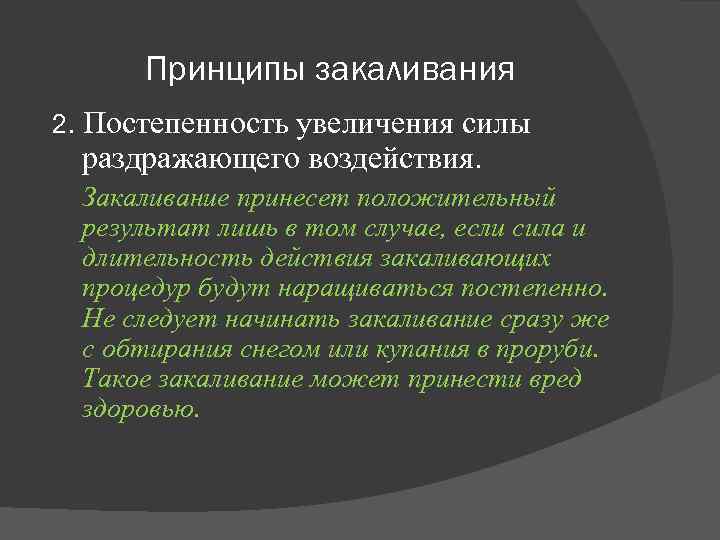 Принципы закаливания

2. Постепенность увеличения силы раздражающего воздействия.

Закаливание принесет положительный результат лишь в том случае, если сила и длительность действия закаливающих процедур будут наращиваться постепенно. Не следует начинать закаливание сразу же с обтирания снегом или купания в проруби. Такое закаливание может принести вред здоровью.